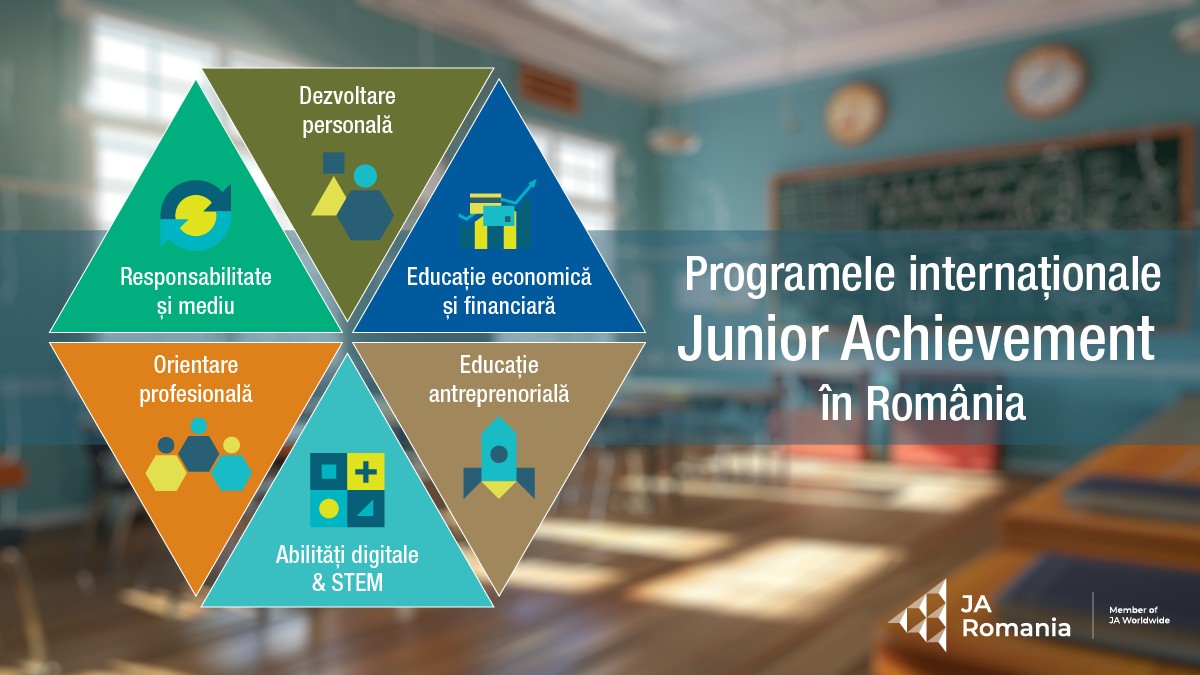 Dezvoltare personală

Responsabilitate și mediu

Educație economică și financiară

Orientare profesională

Educație antreprenorială

Abilități digitale & STEM

Programele internaționale
Junior Achievement
în România

JA Romania
Member of JA Worldwide